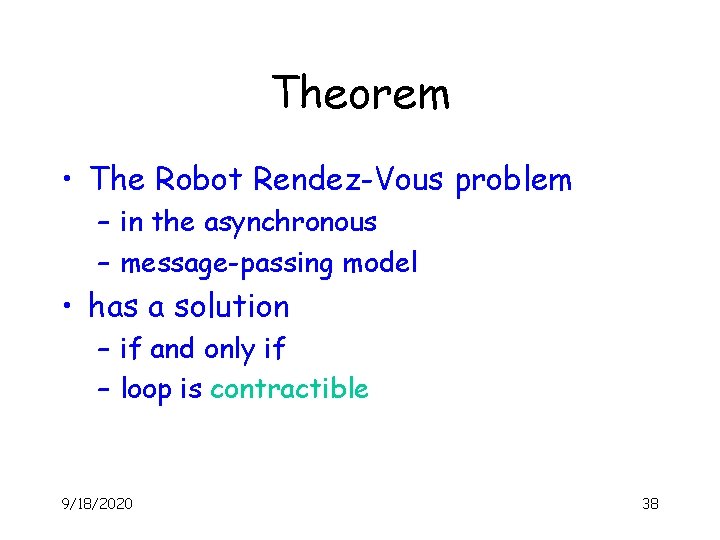 Theorem

• The Robot Rendez-Vous problem
  – in the asynchronous
  – message-passing model
• has a solution
  – if and only if
  – loop is contractible

9/18/2020

38